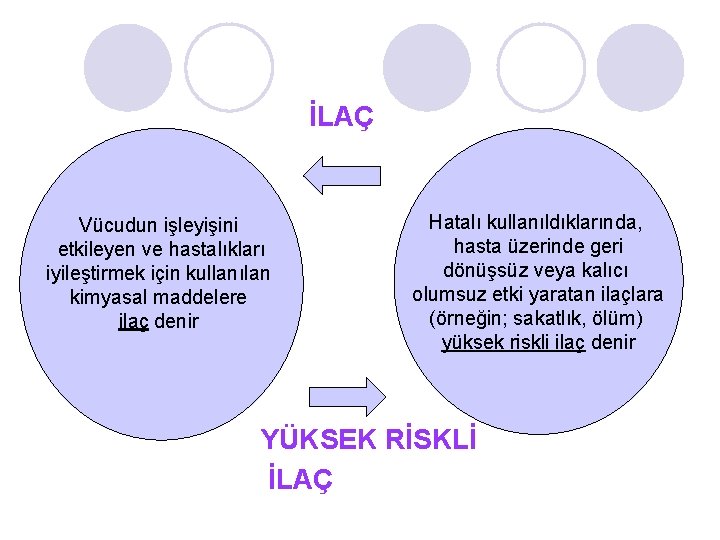 İLAÇ

Vücudun işleyişini etkileyen ve hastalıkları iyileştirmek için kullanılan kimyasal maddelere ilaç denir

Hatalı kullanıldıklarında, hasta üzerinde geri dönüşsüz veya kalıcı olumsuz etki yaratan ilaçlara (örneğin; sakatlık, ölüm) yüksek riskli ilaç denir

YÜKSEK RİSKLİ İLAÇ